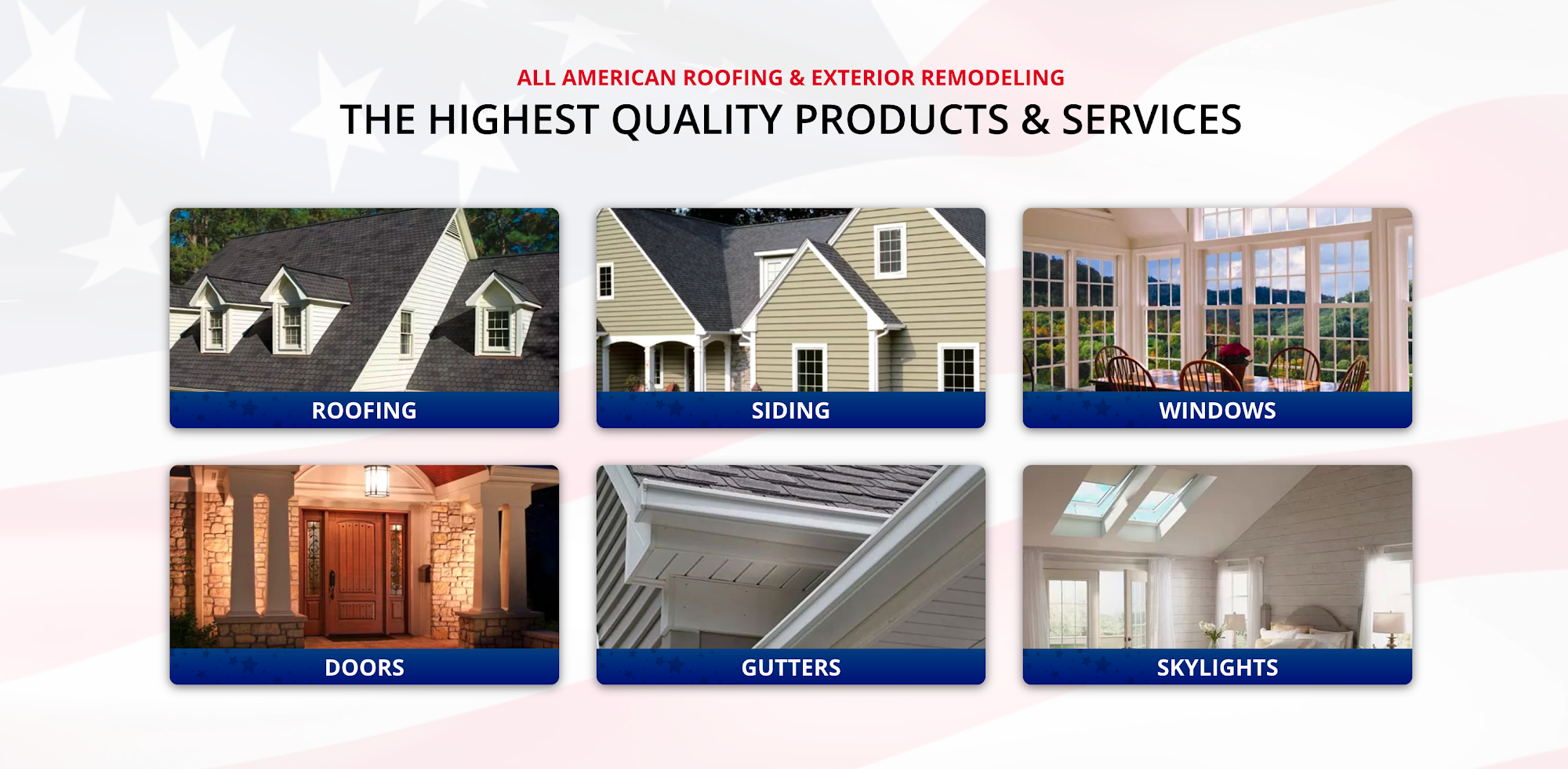 ALL AMERICAN ROOFING & EXTERIOR REMODELING
THE HIGHEST QUALITY PRODUCTS & SERVICES

ROOFING

SIDING

WINDOWS

DOORS

GUTTERS

SKYLIGHTS